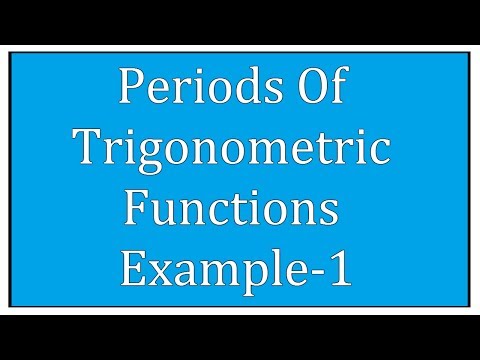 Periods Of Trigonometric Functions Example-1